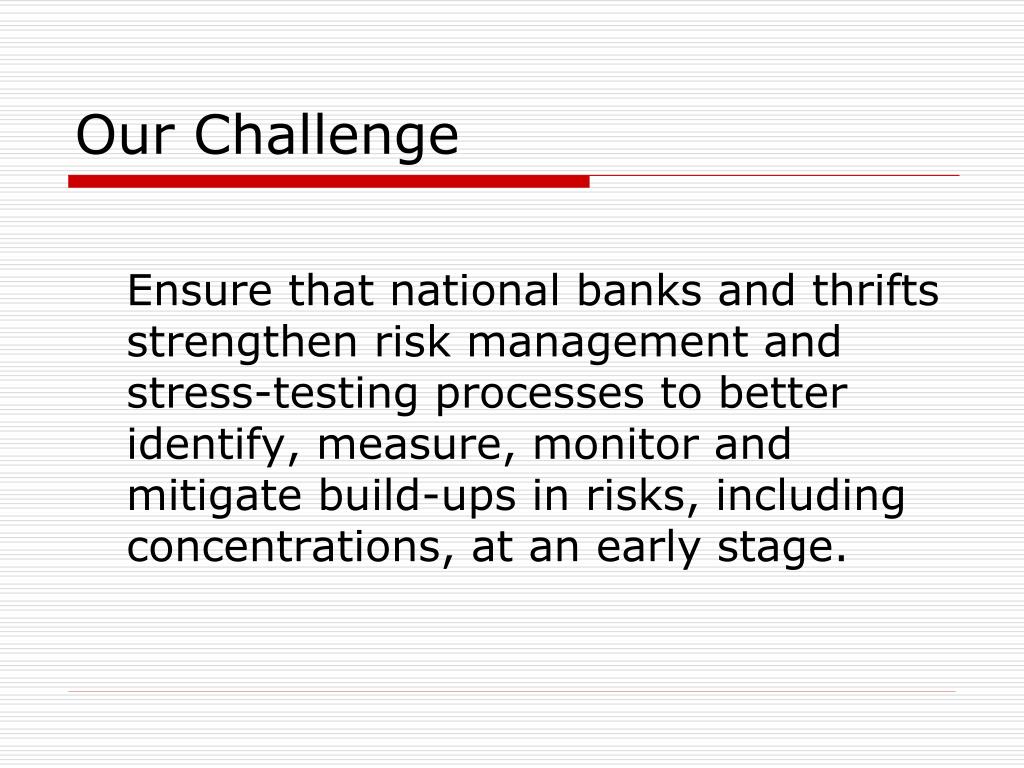 Our Challenge

Ensure that national banks and thrifts strengthen risk management and stress-testing processes to better identify, measure, monitor and mitigate build-ups in risks, including concentrations, at an early stage.